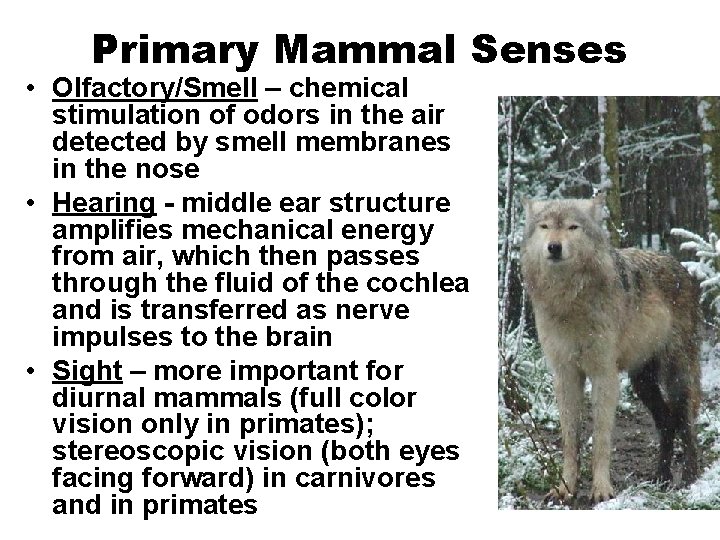 Primary Mammal Senses

• Olfactory/Smell – chemical stimulation of odors in the air detected by smell membranes in the nose

• Hearing - middle ear structure amplifies mechanical energy from air, which then passes through the fluid of the cochlea and is transferred as nerve impulses to the brain

• Sight – more important for diurnal mammals (full color vision only in primates); stereoscopic vision (both eyes facing forward) in carnivores and in primates